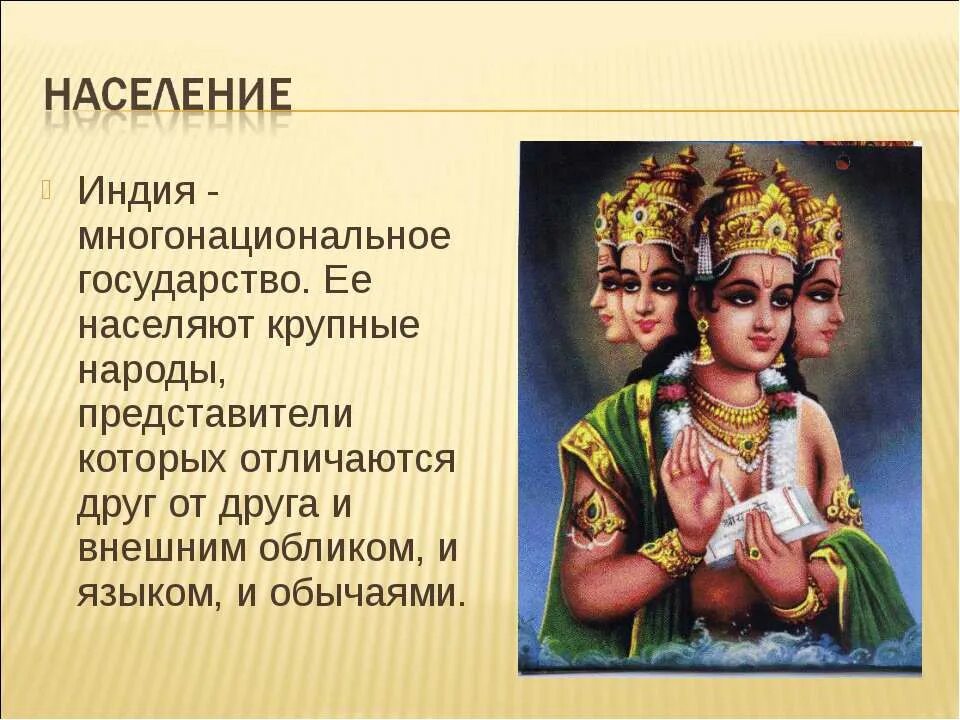 НАСЕЛЕНИЕ

Индия - многонациональное государство. Ее населяют крупные народы, представители которых отличаются друг от друга и внешним обликом, и языком, и обычаями.